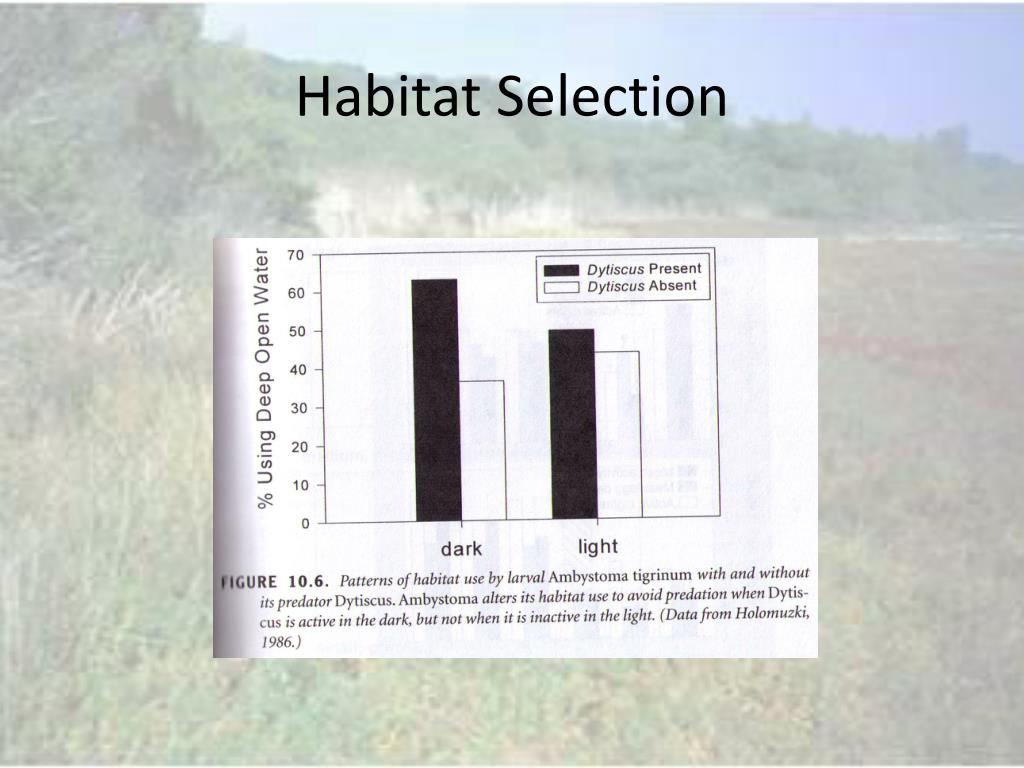 Habitat Selection

% Using Deep Open Water

70
60
50
40
30
20
10
0

Dytiscus Present
Dytiscus Absent

dark
light

FIGURE 10.6. Patterns of habitat use by larval Ambystoma tigrinum with and without its predator Dytiscus. Ambystoma alters its habitat use to avoid predation when Dytiscus is active in the dark, but not when it is inactive in the light. (Data from Holomuzki, 1986.)